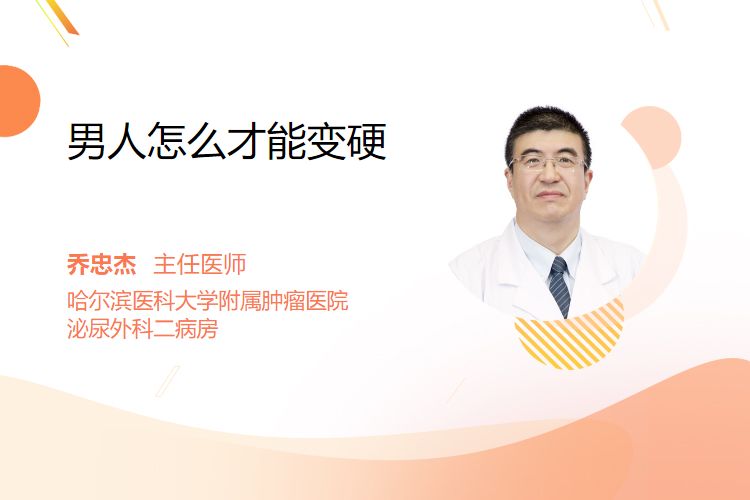 男人怎么才能变硬

乔忠杰 主任医师
哈尔滨医科大学附属肿瘤医院
泌尿外科二病房